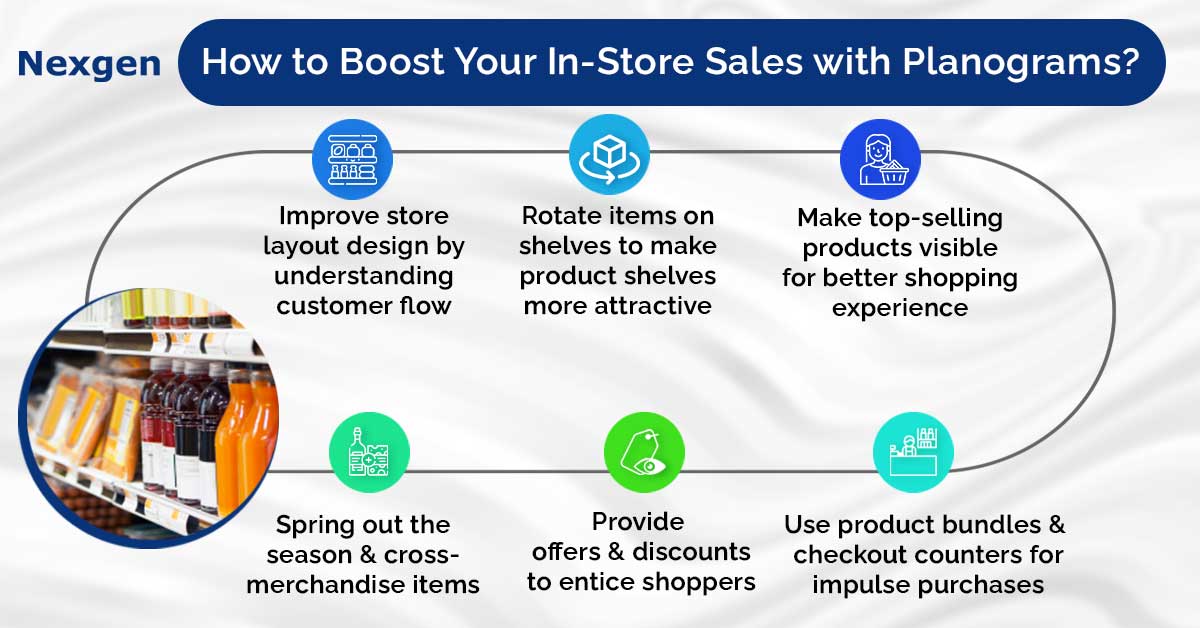 Nexgen

How to Boost Your In-Store Sales with Planograms?

Improve store layout design by understanding customer flow

Rotate items on shelves to make product shelves more attractive

Make top-selling products visible for better shopping experience

Spring out the season & cross-merchandise items

Provide offers & discounts to entice shoppers

Use product bundles & checkout counters for impulse purchases